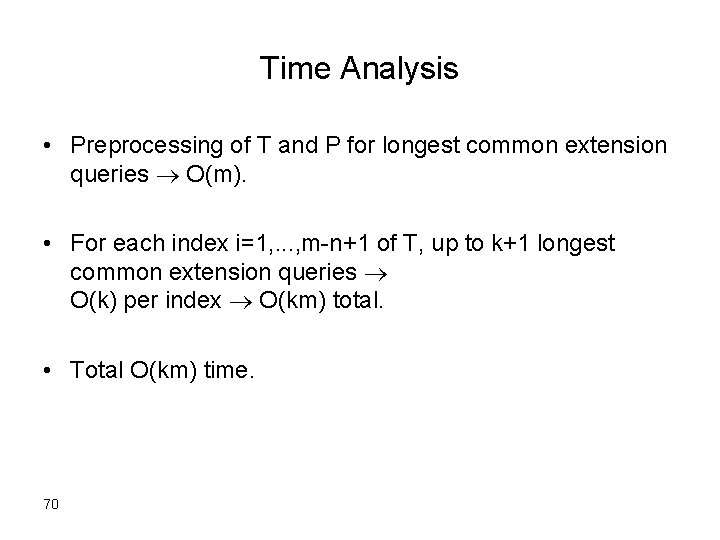 Time Analysis

• Preprocessing of T and P for longest common extension queries $\rightarrow$ O(m).

• For each index i=1,...,m-n+1 of T, up to k+1 longest common extension queries $\rightarrow$ O(k) per index $\rightarrow$ O(km) total.

• Total O(km) time.

70